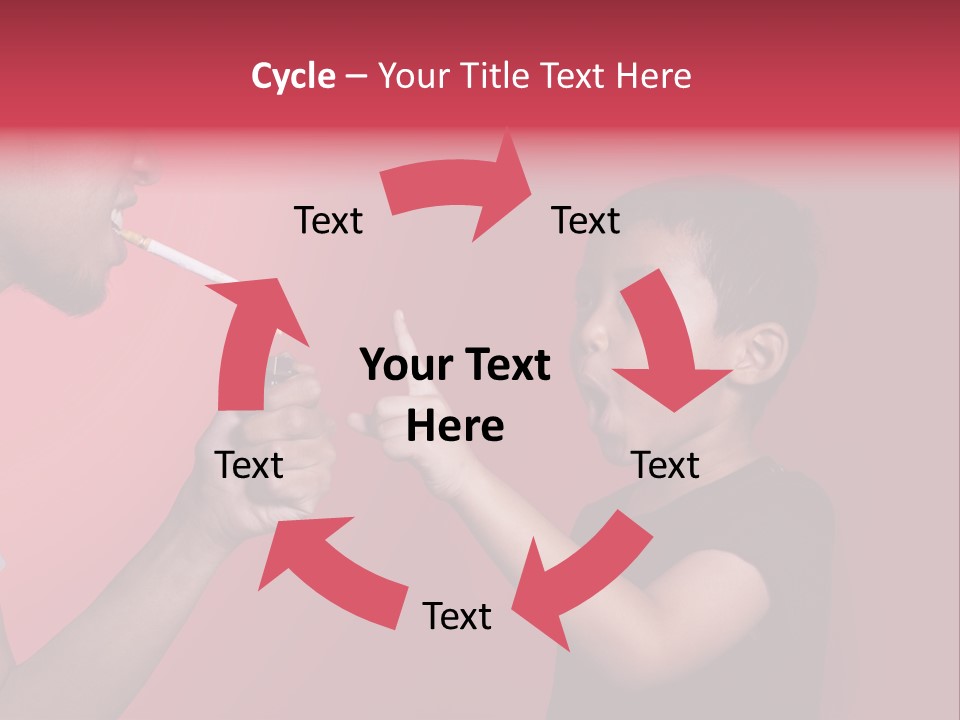 Cycle – Your Title Text Here

Text

Text

Your Text Here

Text

Text

Text